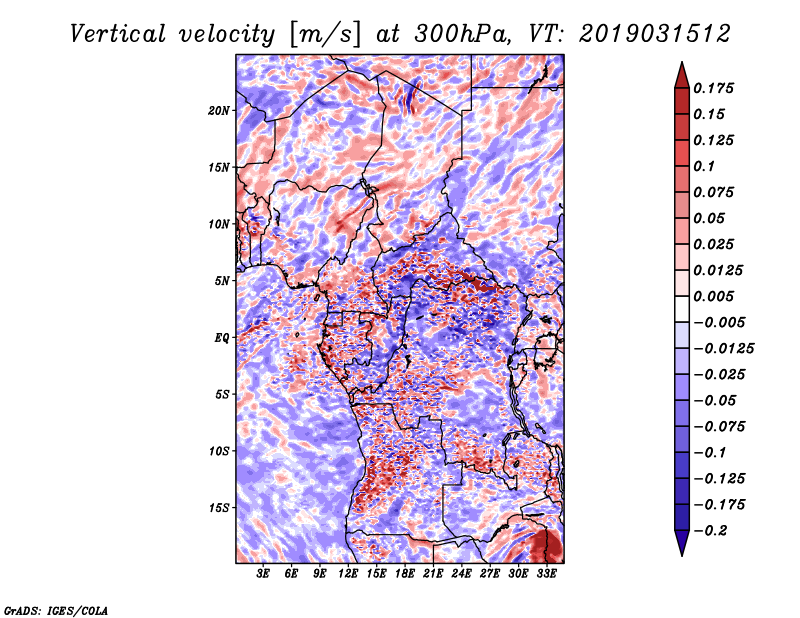 Vertical velocity [m/s] at 300hPa, VT: 2019031512

20N
15N
10N
5N
EQ
5S
10S
15S

3E 6E 9E 12E 15E 18E 21E 24E 27E 30E 33E

0.175
0.15
0.125
0.1
0.075
0.05
0.025
0.0125
0.005
−0.005
−0.0125
−0.025
−0.05
−0.075
−0.1
−0.125
−0.175
−0.2

GrADS: IGES/COLA